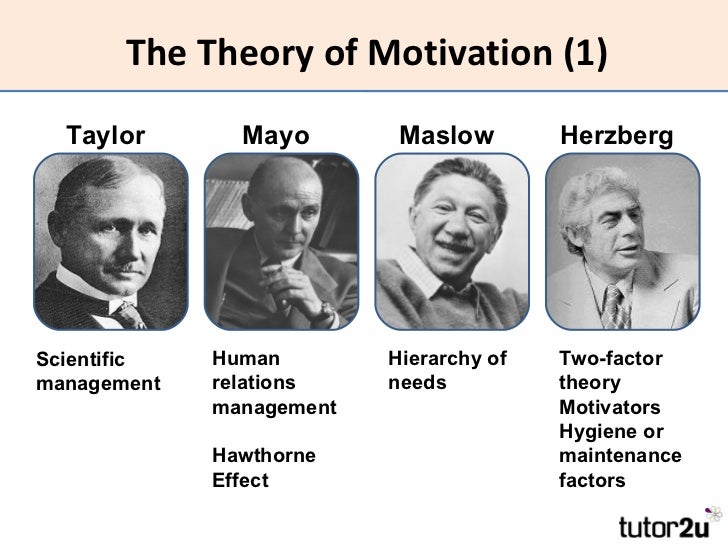 The Theory of Motivation (1)

Taylor

Scientific management

Mayo

Human relations management

Hawthorne Effect

Maslow

Hierarchy of needs

Herzberg

Two-factor theory
Motivators
Hygiene or maintenance factors

tutor2u